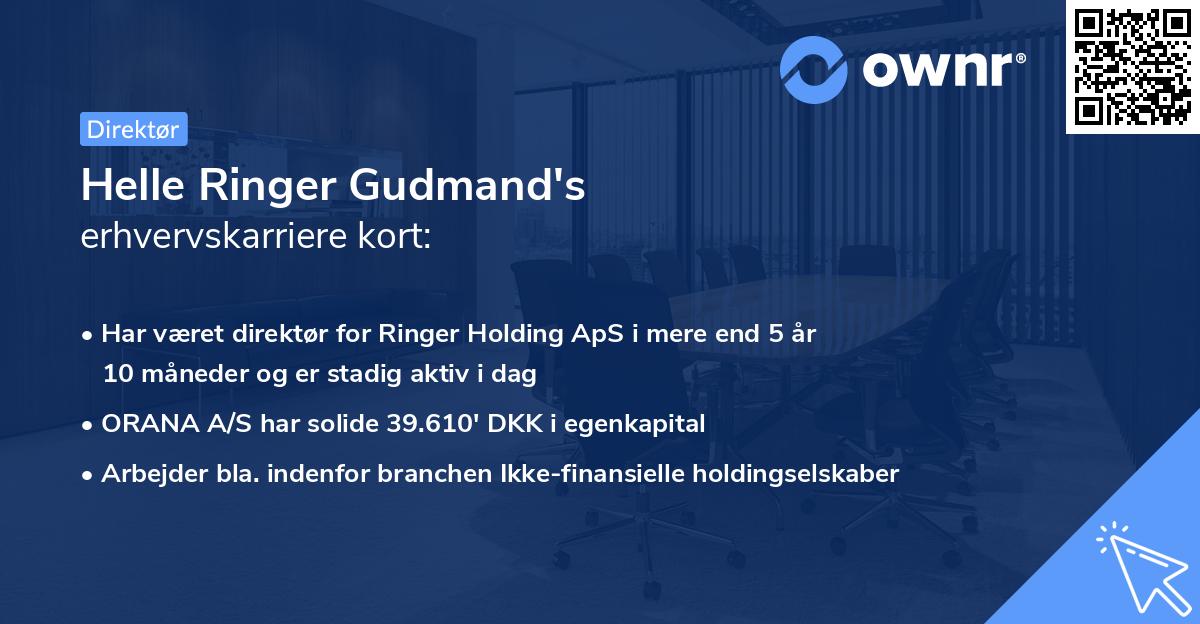 ownr®

Direktør

Helle Ringer Gudmand's
erhvervskarriere kort:

• Har været direktør for Ringer Holding ApS i mere end 5 år 10 måneder og er stadig aktiv i dag
• ORANA A/S har solide 39.610' DKK i egenkapital
• Arbejder bla. indenfor branchen Ikke-finansielle holdingselskaber